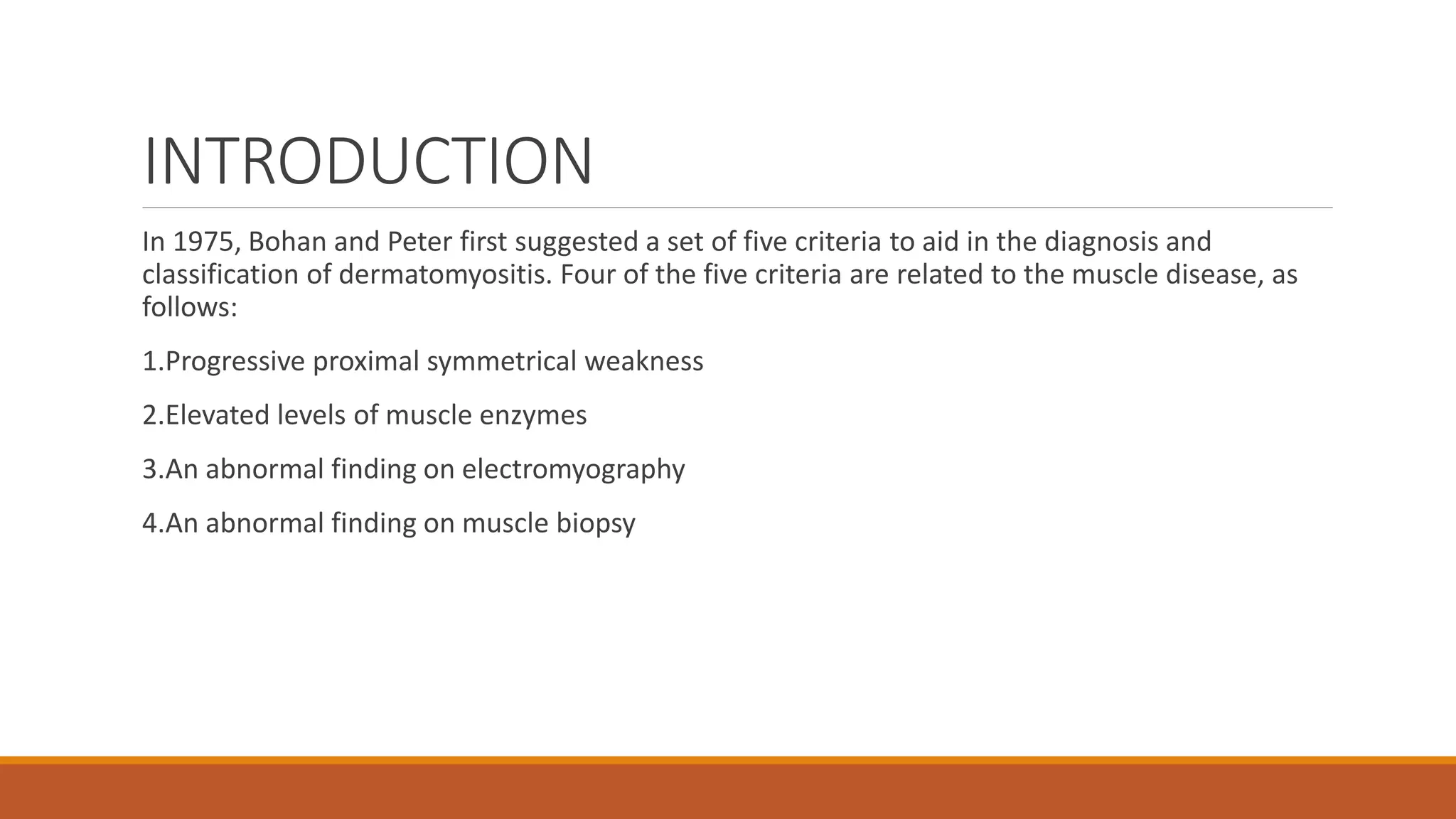 INTRODUCTION

In 1975, Bohan and Peter first suggested a set of five criteria to aid in the diagnosis and classification of dermatomyositis. Four of the five criteria are related to the muscle disease, as follows:

1.Progressive proximal symmetrical weakness

2.Elevated levels of muscle enzymes

3.An abnormal finding on electromyography

4.An abnormal finding on muscle biopsy